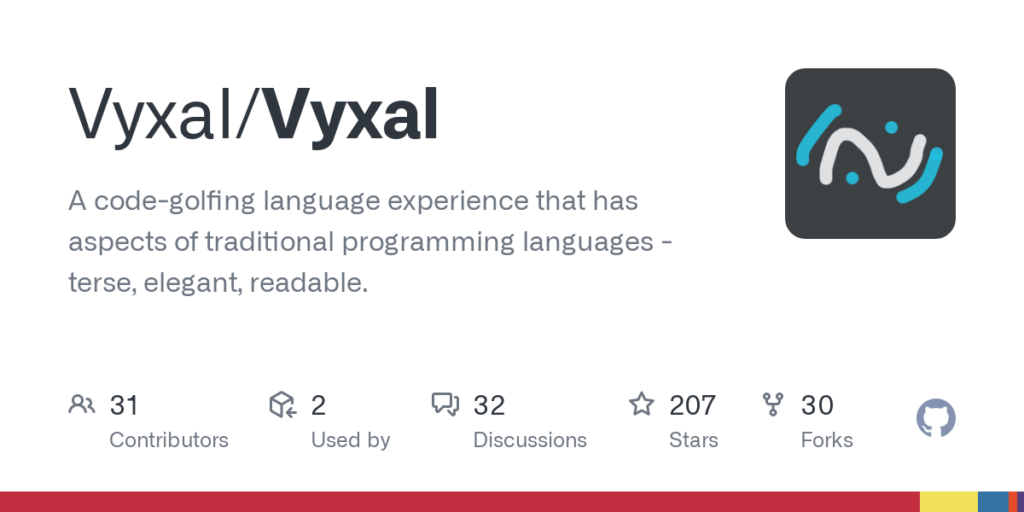 Vyxal/Vyxal

A code-golfing language experience that has aspects of traditional programming languages - terse, elegant, readable.

31
Contributors

2
Used by

32
Discussions

207
Stars

30
Forks